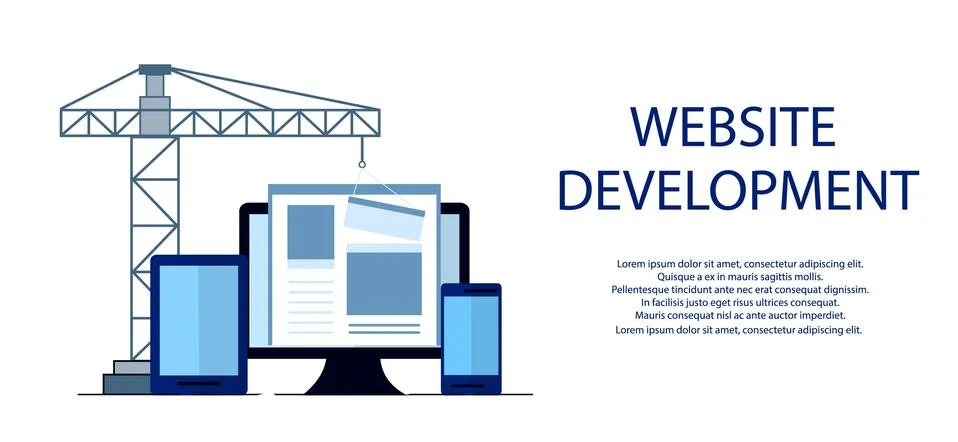 WEBSITE
DEVELOPMENT

Lorem ipsum dolor sit amet, consectetur adipiscing elit.
Quisque a ex in mauris sagittis mollis.
Pellentesque tincidunt ante nec erat consequat dignissim.
In facilisis justo eget risus ultrices consequat.
Mauris consequat nisl ac ante auctor imperdiet.
Lorem ipsum dolor sit amet, consectetur adipiscing elit.